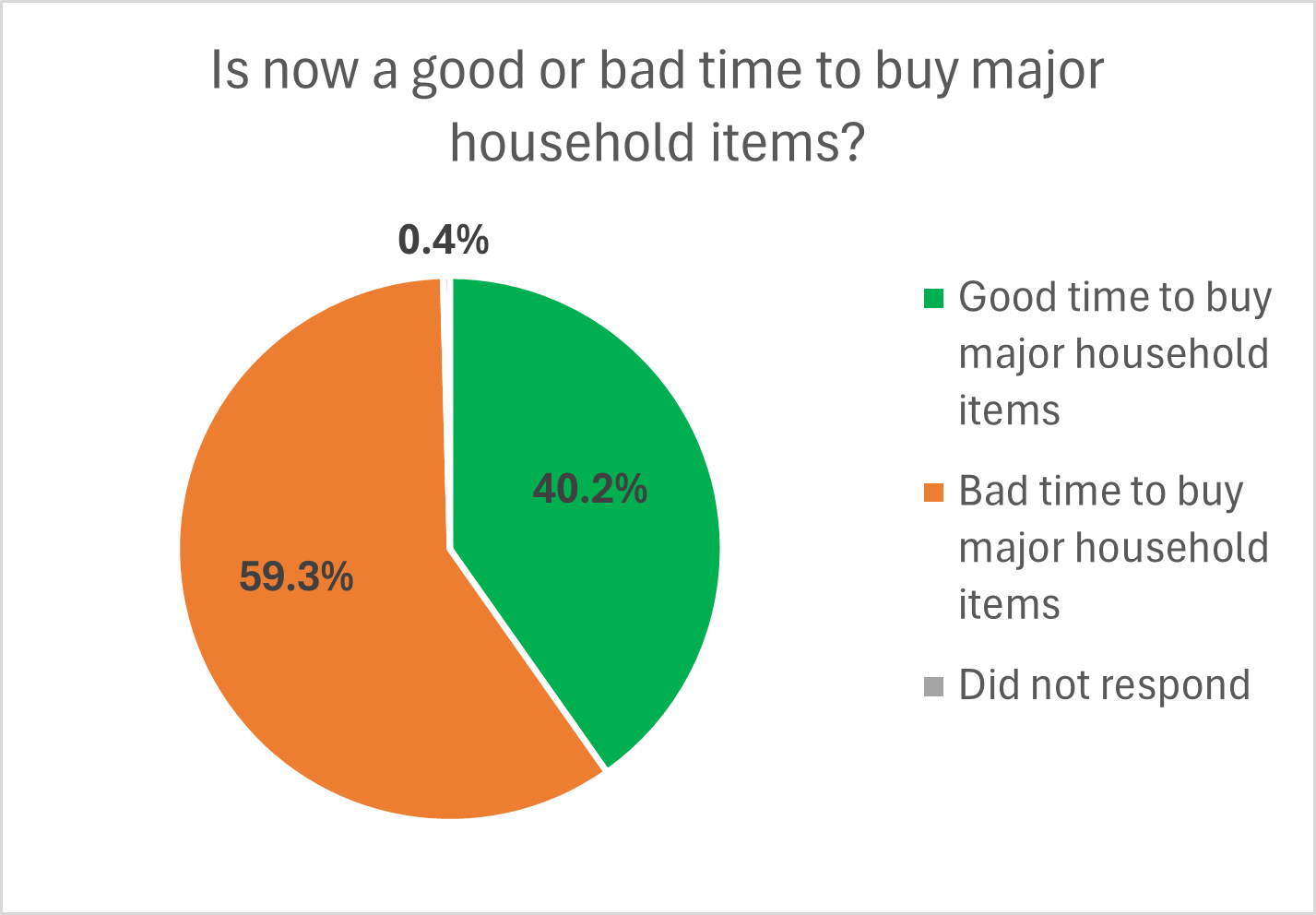 Is now a good or bad time to buy major household items?

0.4%

40.2%

59.3%

Good time to buy major household items

Bad time to buy major household items

Did not respond